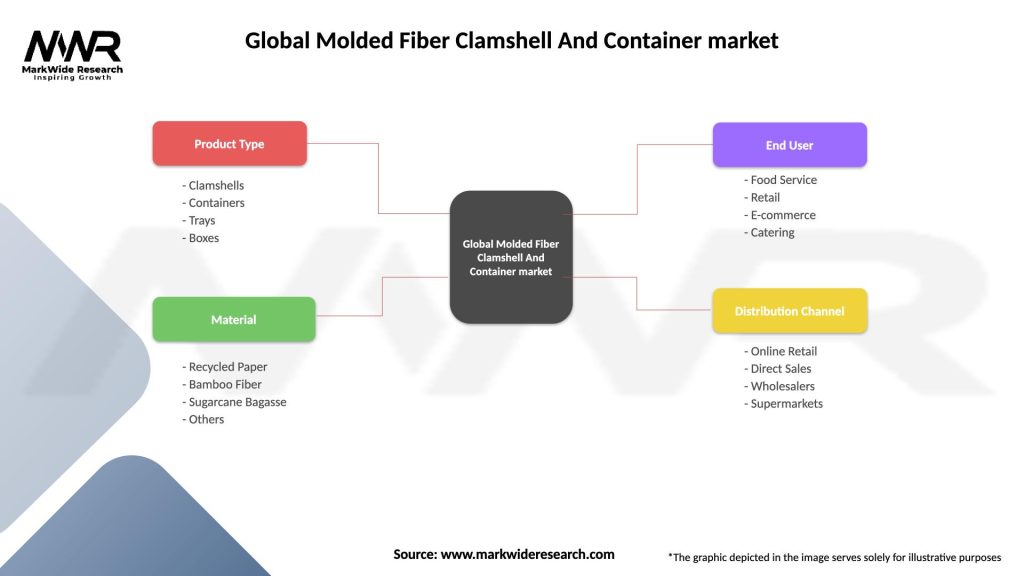 MWR
MarkWide Research
Inspiring Growth

Global Molded Fiber Clamshell And Container market

Product Type
- Clamshells
- Containers
- Trays
- Boxes

Material
- Recycled Paper
- Bamboo Fiber
- Sugarcane Bagasse
- Others

Global Molded Fiber Clamshell And Container market

End User
- Food Service
- Retail
- E-commerce
- Catering

Distribution Channel
- Online Retail
- Direct Sales
- Wholesalers
- Supermarkets

Source: www.markwideresearch.com

*The graphic depicted in the image serves solely for illustrative purposes